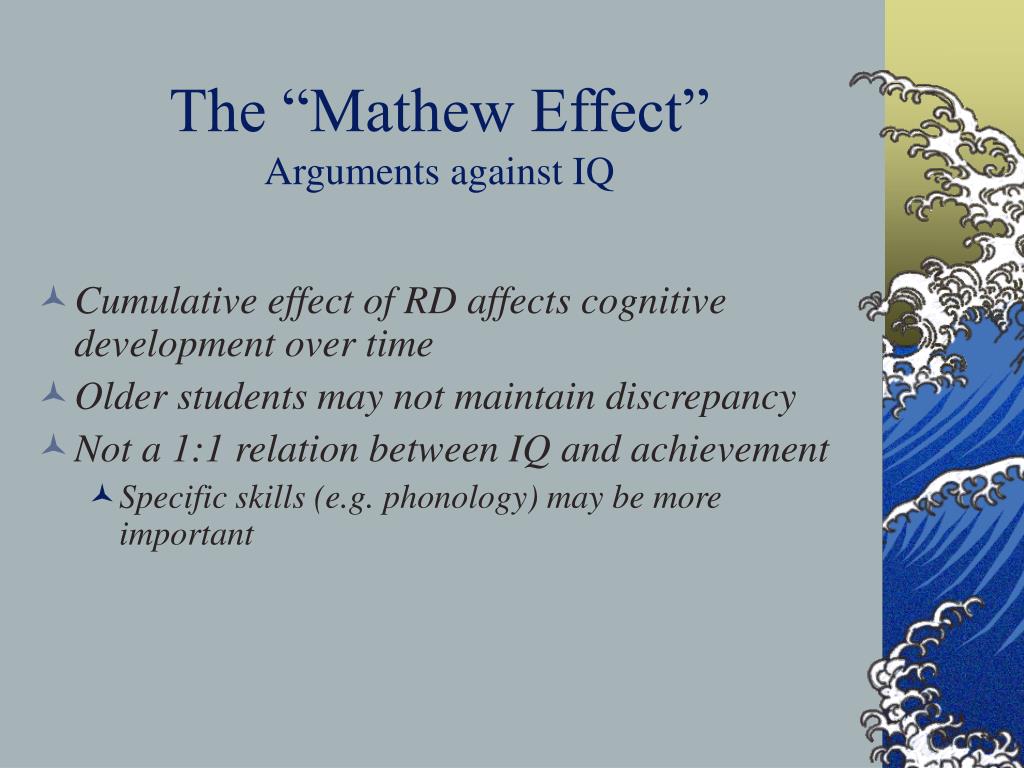 The “Mathew Effect”
Arguments against IQ

Cumulative effect of RD affects cognitive development over time

Older students may not maintain discrepancy

Not a 1:1 relation between IQ and achievement

Specific skills (e.g. phonology) may be more important